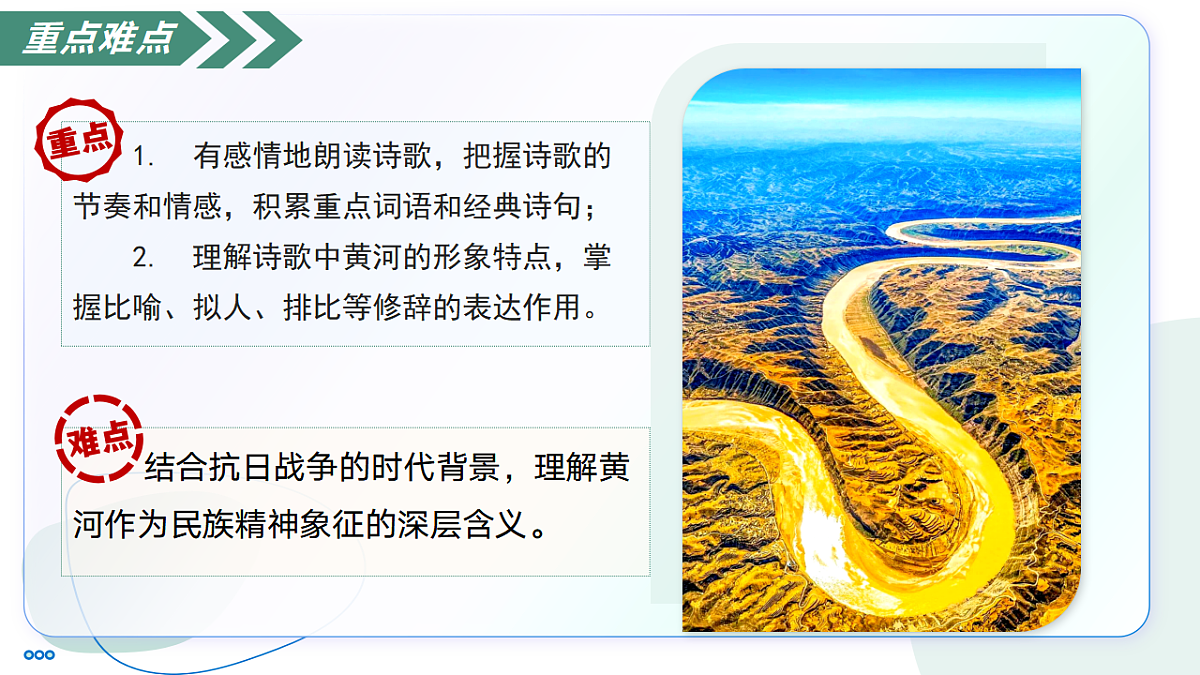 重点难点

重点

1. 有感情地朗读诗歌，把握诗歌的节奏和情感，积累重点词语和经典诗句；

2. 理解诗歌中黄河的形象特点，掌握比喻、拟人、排比等修辞的表达作用。

难点

结合抗日战争的时代背景，理解黄河作为民族精神象征的深层含义。